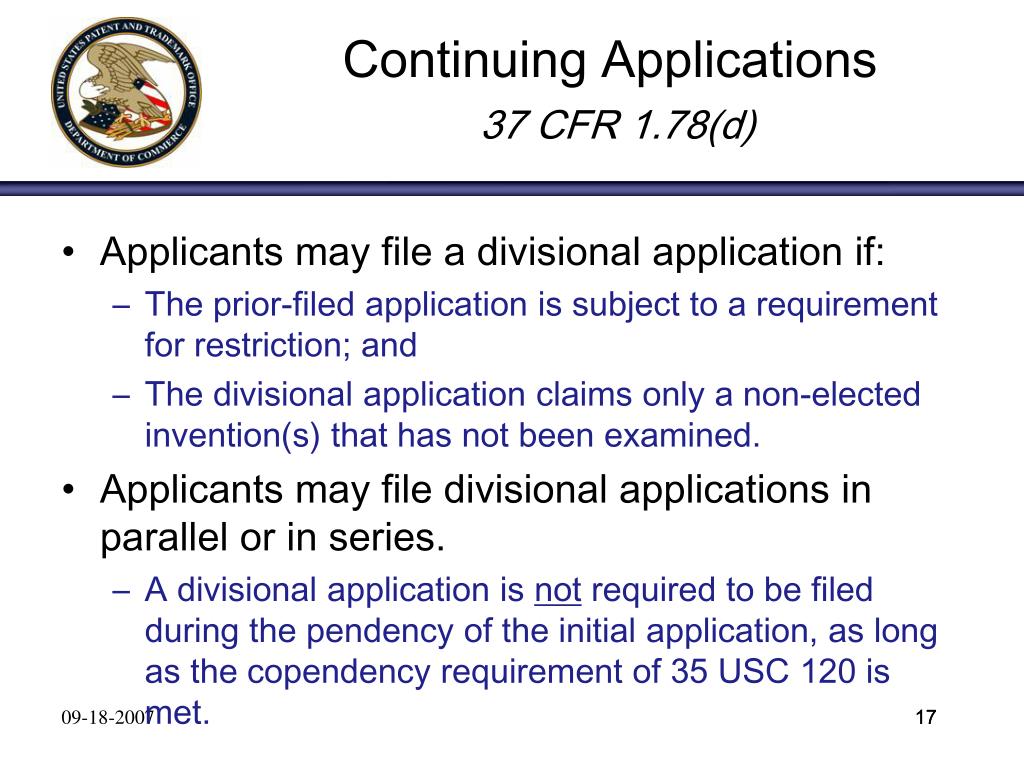 UNITED STATES PATENT AND TRADEMARK OFFICE
DEPARTMENT OF COMMERCE

Continuing Applications
37 CFR 1.78(d)

• Applicants may file a divisional application if:
– The prior-filed application is subject to a requirement for restriction; and
– The divisional application claims only a non-elected invention(s) that has not been examined.
• Applicants may file divisional applications in parallel or in series.
– A divisional application is not required to be filed during the pendency of the initial application, as long as the copendency requirement of 35 USC 120 is met.

09-18-2007

17